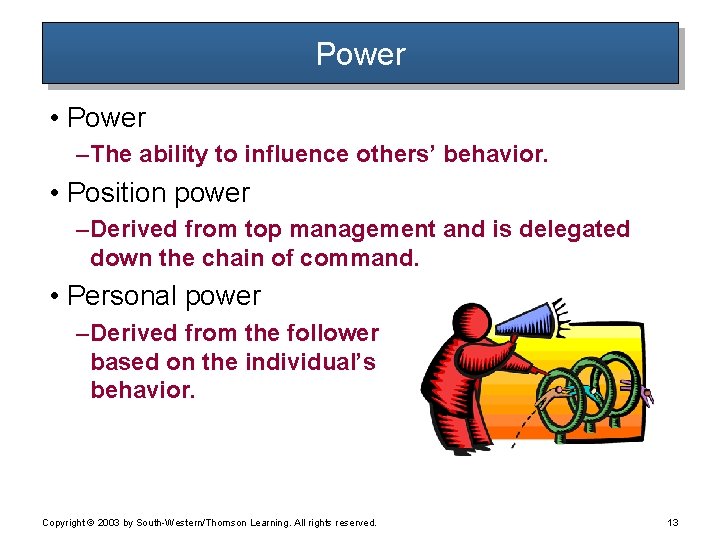 Power

• Power

–The ability to influence others' behavior.

• Position power

–Derived from top management and is delegated down the chain of command.

• Personal power

–Derived from the follower based on the individual's behavior.

Copyright © 2003 by South-Western/Thomson Learning. All rights reserved.

13